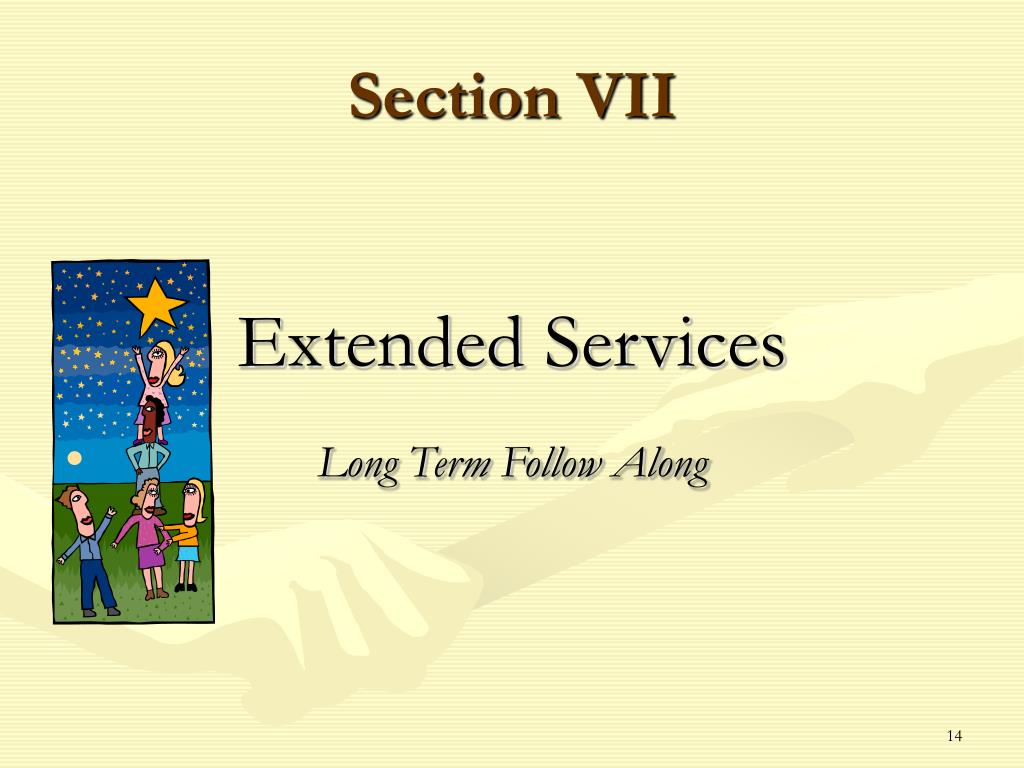 Section VII

Extended Services

Long Term Follow Along

14